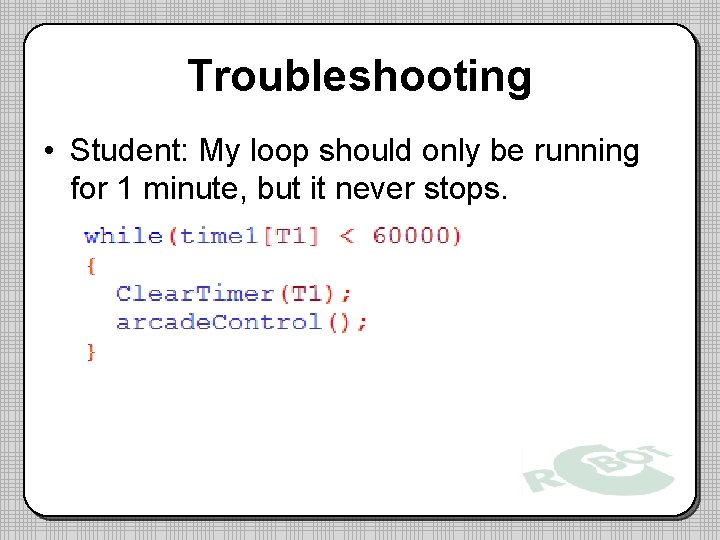 Troubleshooting

• Student: My loop should only be running for 1 minute, but it never stops.

while(time1[T1] < 60000)
{
  ClearTimer(T1);
  arcadeControl();
}

ROBOT